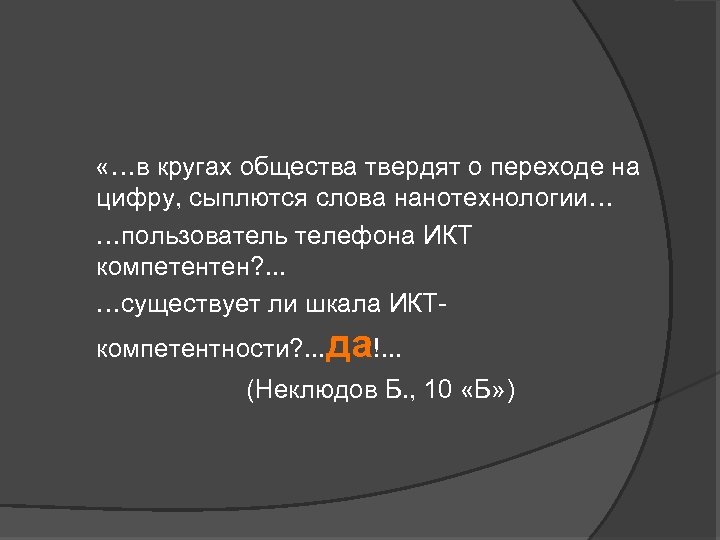 «…в кругах общества твердят о переходе на цифру, сыплются слова нанотехнологии…

…пользователь телефона ИКТ компетентен?...

…существует ли шкала ИКТ-компетентности?...да!...

(Неклюдов Б., 10 «Б»)